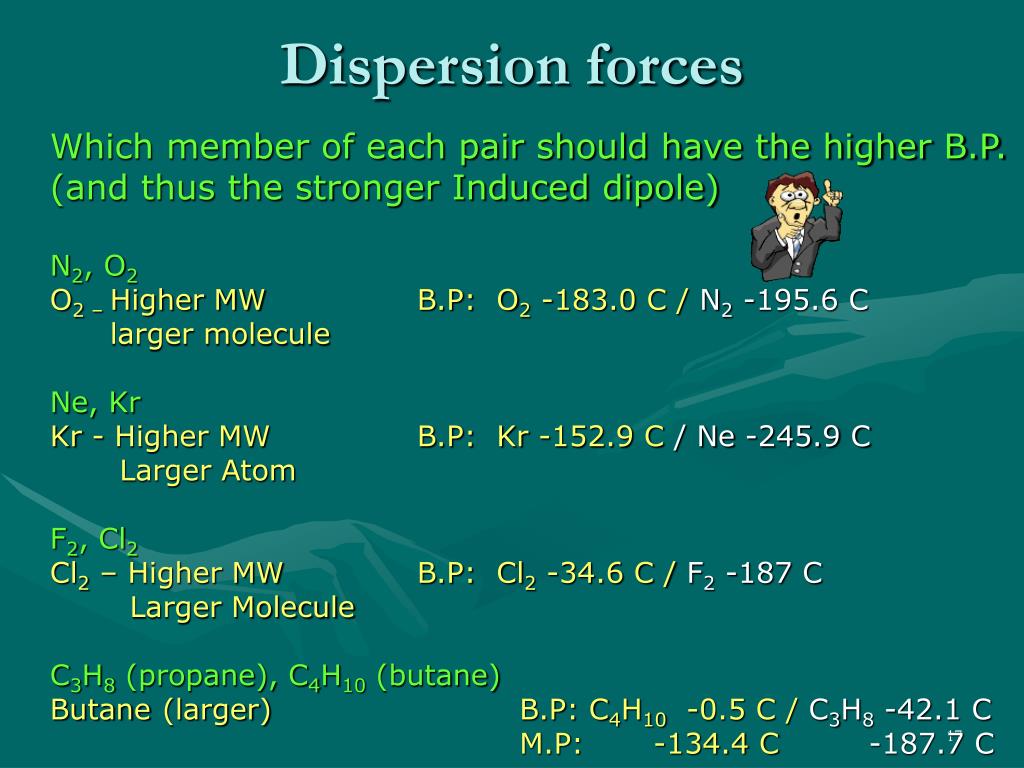 Dispersion forces

Which member of each pair should have the higher B.P. (and thus the stronger Induced dipole)

$N_2$, $O_2$
$O_2$ – Higher MW B.P: $O_2$ -183.0 C / $N_2$ -195.6 C
larger molecule

Ne, Kr
Kr - Higher MW B.P: Kr -152.9 C / Ne -245.9 C
Larger Atom

$F_2$, $Cl_2$
$Cl_2$ – Higher MW B.P: $Cl_2$ -34.6 C / $F_2$ -187 C
Larger Molecule

$C_3H_8$ (propane), $C_4H_{10}$ (butane)
Butane (larger) B.P: $C_4H_{10}$ -0.5 C / $C_3H_8$ -42.1 C
M.P: -134.4 C -187.7 C